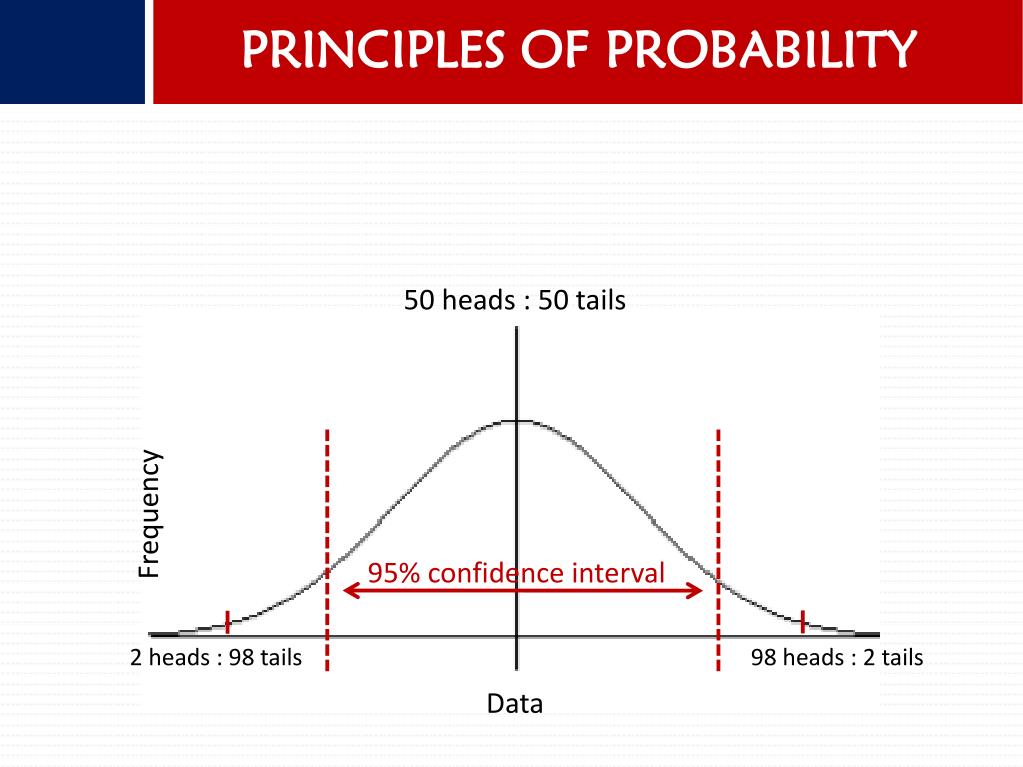 PRINCIPLES OF PROBABILITY

50 heads : 50 tails

Frequency

95% confidence interval

2 heads : 98 tails

98 heads : 2 tails

Data